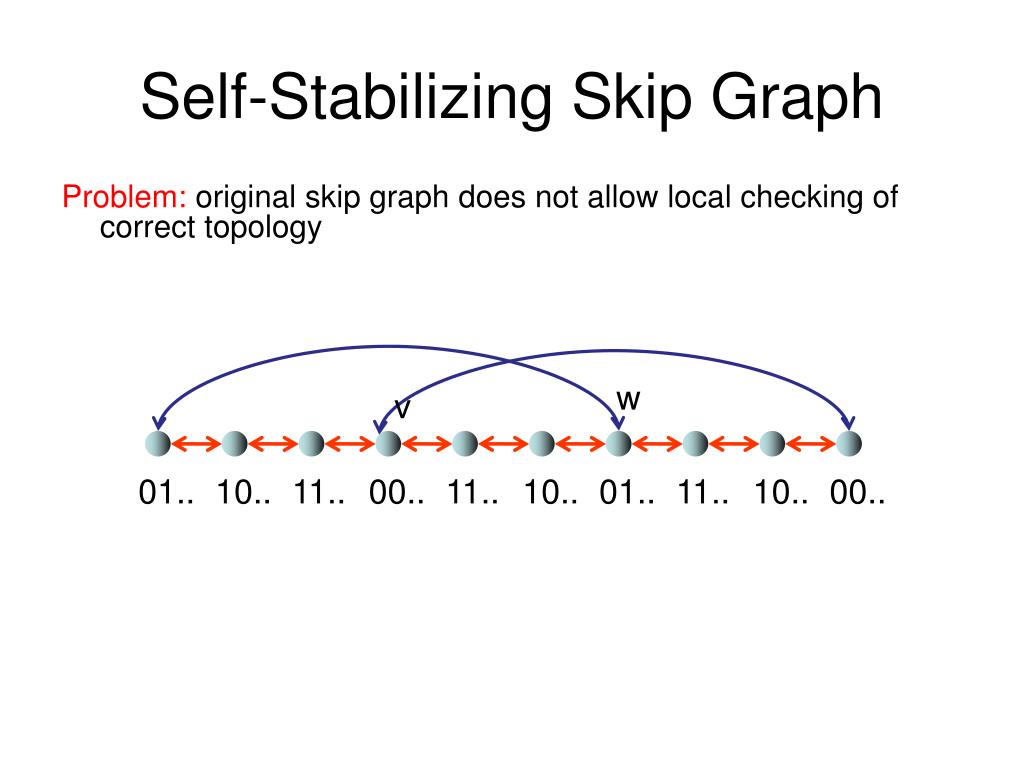 Self-Stabilizing Skip Graph

Problem: original skip graph does not allow local checking of correct topology

v

w

01.. 10.. 11.. 00.. 11.. 10.. 01.. 11.. 10.. 00..